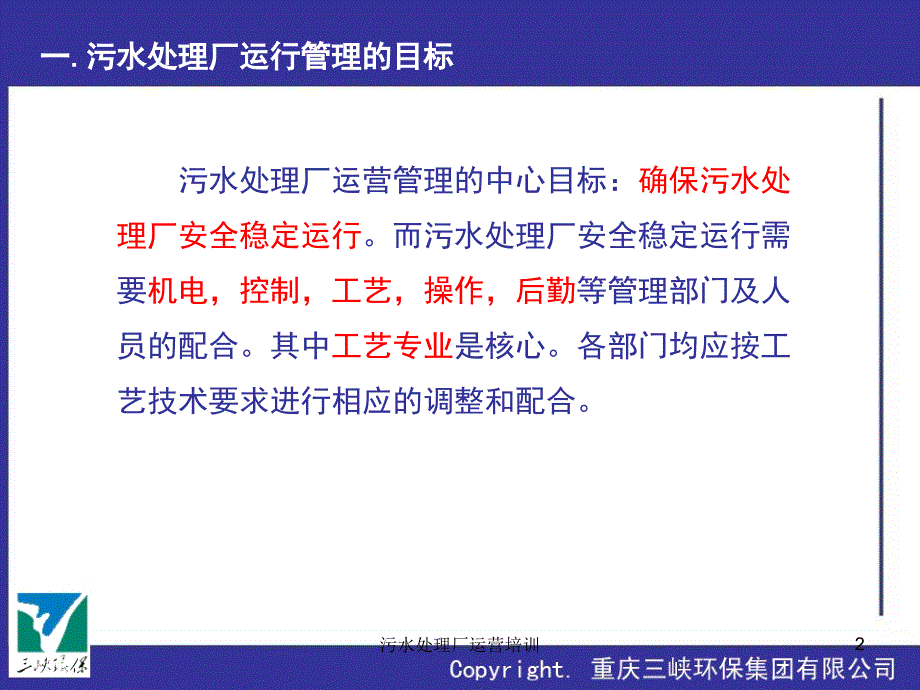 一. 污水处理厂运行管理的目标

污水处理厂运营管理的中心目标：确保污水处理厂安全稳定运行。而污水处理厂安全稳定运行需要机电，控制，工艺，操作，后勤等管理部门及人员的配合。其中工艺专业是核心。各部门均应按工艺技术要求进行相应的调整和配合。

三峡环保

污水处理厂运营培训

2

Copyright. 重庆三峡环保集团有限公司